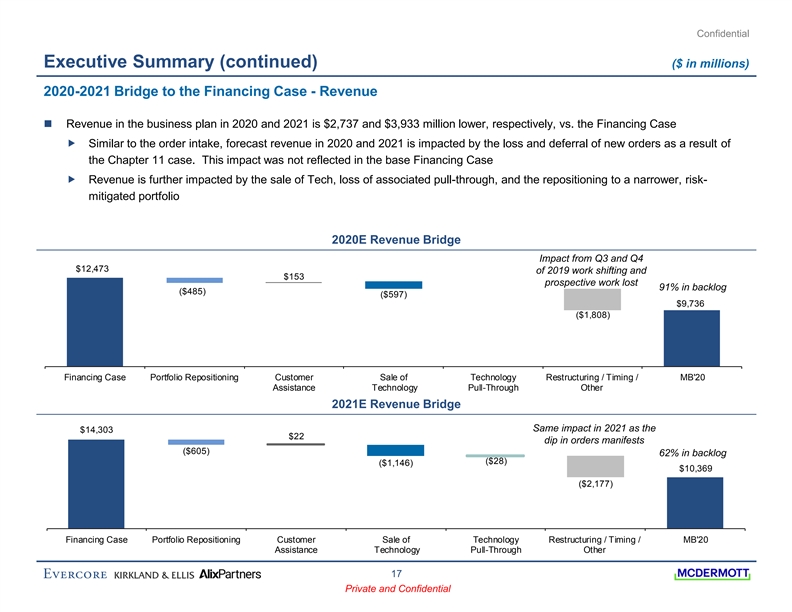 Confidential

Executive Summary (continued)

($ in millions)

2020-2021 Bridge to the Financing Case - Revenue

Revenue in the business plan in 2020 and 2021 is $2,737 and $3,933 million lower, respectively, vs. the Financing Case

Similar to the order intake, forecast revenue in 2020 and 2021 is impacted by the loss and deferral of new orders as a result of the Chapter 11 case. This impact was not reflected in the base Financing Case

Revenue is further impacted by the sale of Tech, loss of associated pull-through, and the repositioning to a narrower, risk-mitigated portfolio

2020E Revenue Bridge

$12,473

($485)

$153

($597)

Impact from Q3 and Q4 of 2019 work shifting and prospective work lost

($1,808)

91% in backlog

$9,736

Financing Case

Portfolio Repositioning

Customer Assistance

Sale of Technology

Technology Pull-Through

Restructuring / Timing / Other

MB'20

2021E Revenue Bridge

$14,303

($605)

$22

($1,146)

($28)

Same impact in 2021 as the dip in orders manifests

($2,177)

62% in backlog

$10,369

Financing Case

Portfolio Repositioning

Customer Assistance

Sale of Technology

Technology Pull-Through

Restructuring / Timing / Other

MB'20

EVERCORE KIRKLAND & ELLIS AlixPartners

17

Private and Confidential

MCDERMOTT